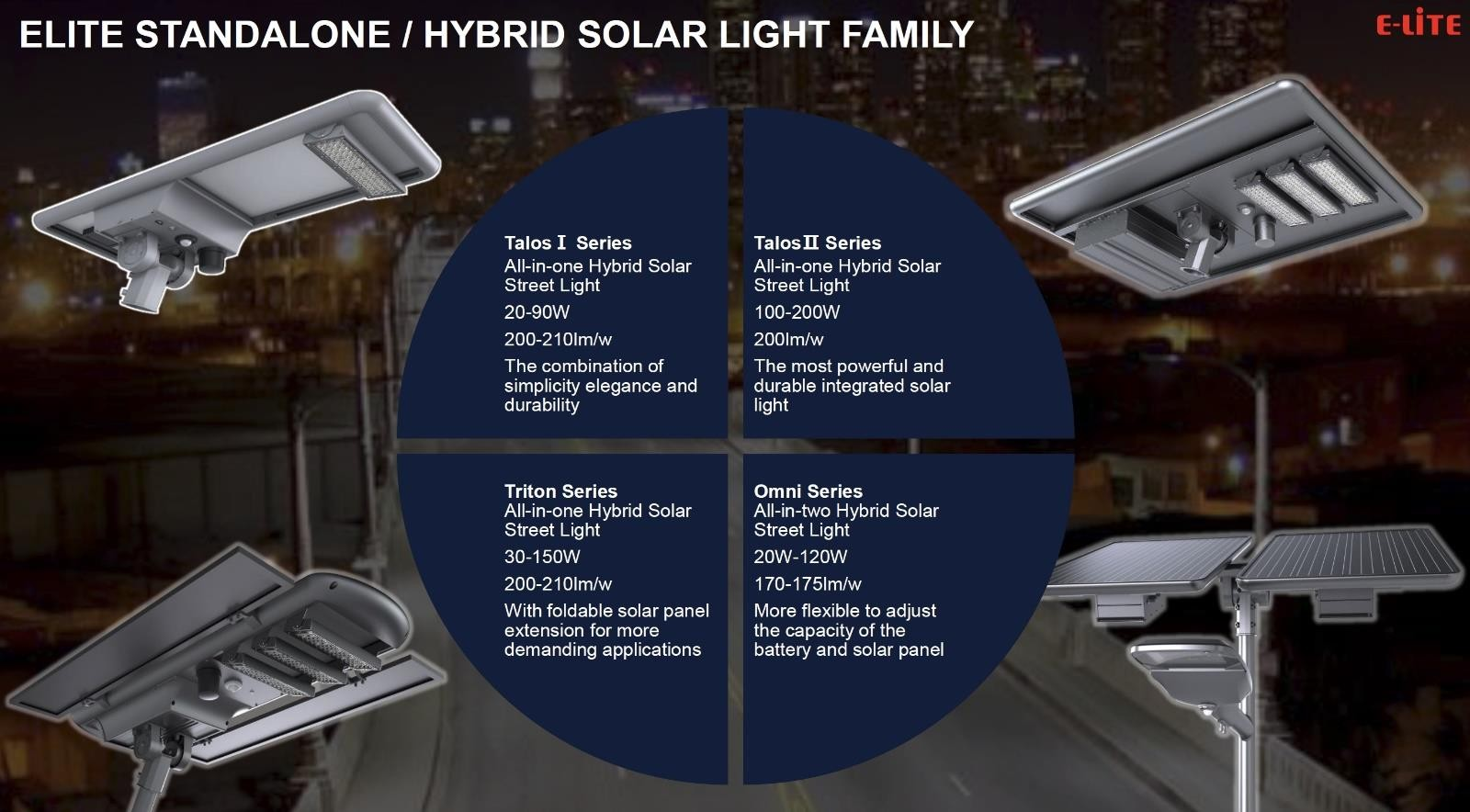 ELITE STANDALONE / HYBRID SOLAR LIGHT FAMILY

E-LITE

Talos Ⅰ Series
All-in-one Hybrid Solar Street Light
20-90W
200-210lm/w
The combination of simplicity elegance and durability

TalosⅡ Series
All-in-one Hybrid Solar Street Light
100-200W
200lm/w
The most powerful and durable integrated solar light

Triton Series
All-in-one Hybrid Solar Street Light
30-150W
200-210lm/w
With foldable solar panel extension for more demanding applications

Omni Series
All-in-two Hybrid Solar Street Light
20W-120W
170-175lm/w
More flexible to adjust the capacity of the battery and solar panel